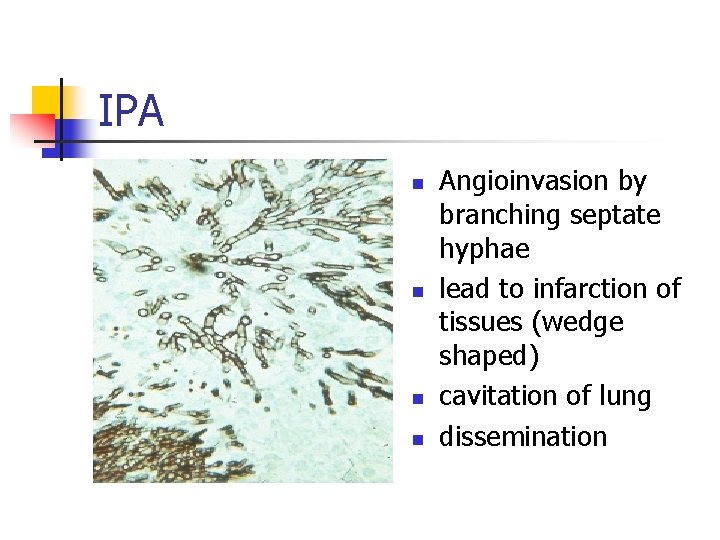 IPA

- Angioinvasion by branching septate hyphae
- lead to infarction of tissues (wedge shaped)
- cavitation of lung
- dissemination